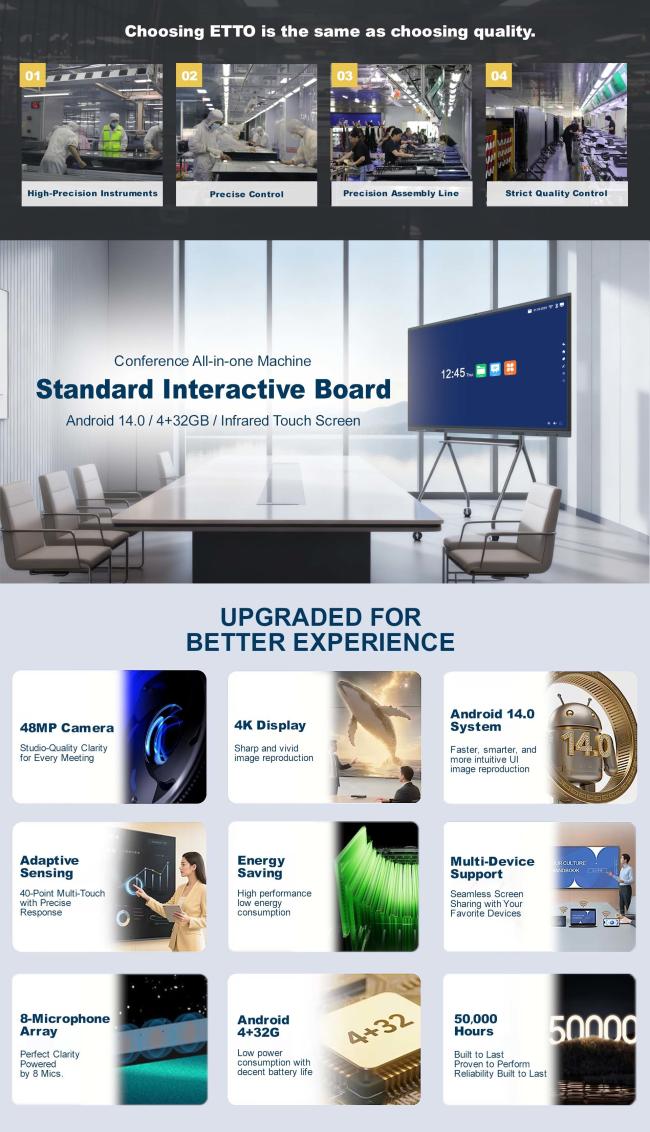 Choosing ETTO is the same as choosing quality.

01
High-Precision Instruments

02
Precise Control

03
Precision Assembly Line

04
Strict Quality Control

Conference All-in-one Machine
Standard Interactive Board
Android 14.0 / 4+32GB / Infrared Touch Screen

12:45

UPGRADED FOR BETTER EXPERIENCE

48MP Camera
Studio-Quality Clarity for Every Meeting

4K Display
Sharp and vivid image reproduction

Android 14.0 System
Faster, smarter, and more intuitive UI image reproduction

14.0

Adaptive Sensing
40-Point Multi-Touch with Precise Response

Energy Saving
High performance low energy consumption

Multi-Device Support
Seamless Screen Sharing with Your Favorite Devices

OUR CULTURE HANDBOOK

8-Microphone Array
Perfect Clarity Powered by 8 Mics.

Android 4+32G
Low power consumption with decent battery life

4+32

50,000 Hours
Built to Last Proven to Perform Reliability Built to Last

50000